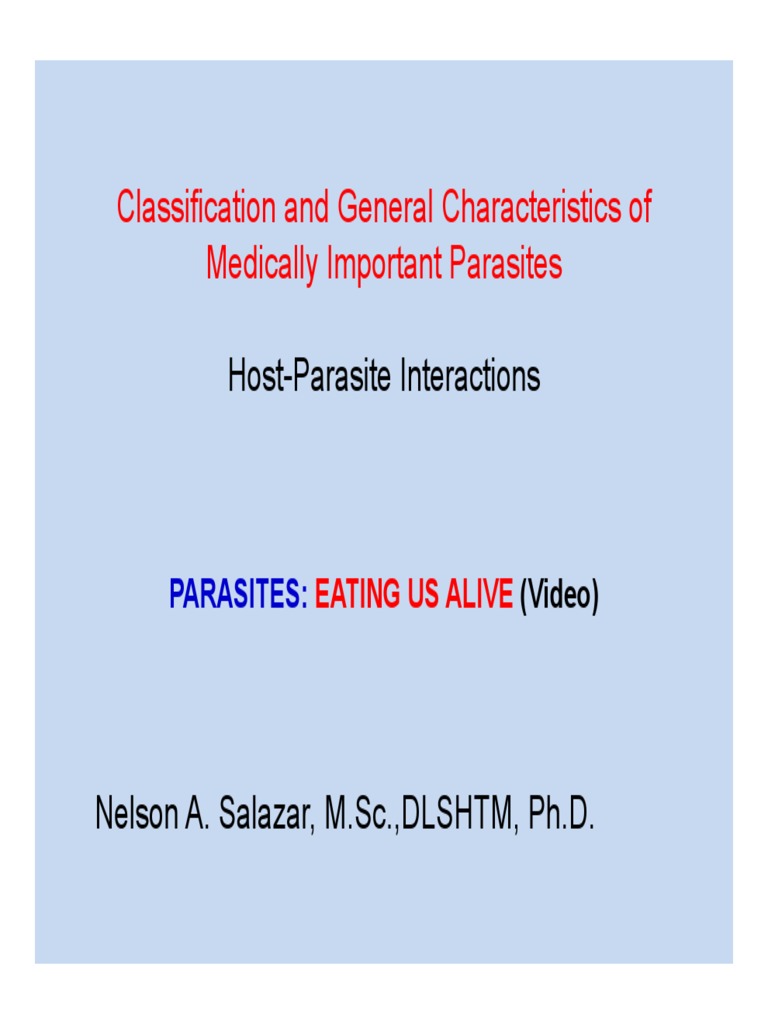 Classification and General Characteristics of Medically Important Parasites

Host-Parasite Interactions

PARASITES: EATING US ALIVE (Video)

Nelson A. Salazar, M.Sc.,DLSHTM, Ph.D.